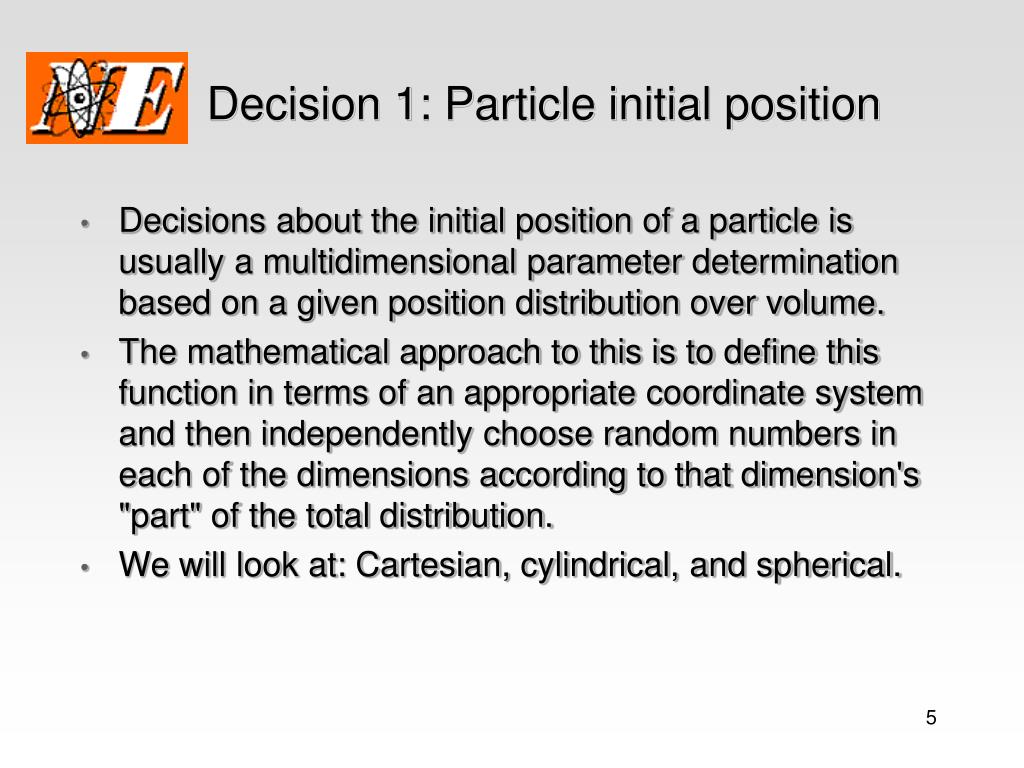 NE

Decision 1: Particle initial position

• Decisions about the initial position of a particle is usually a multidimensional parameter determination based on a given position distribution over volume.
• The mathematical approach to this is to define this function in terms of an appropriate coordinate system and then independently choose random numbers in each of the dimensions according to that dimension's "part" of the total distribution.
• We will look at: Cartesian, cylindrical, and spherical.

5